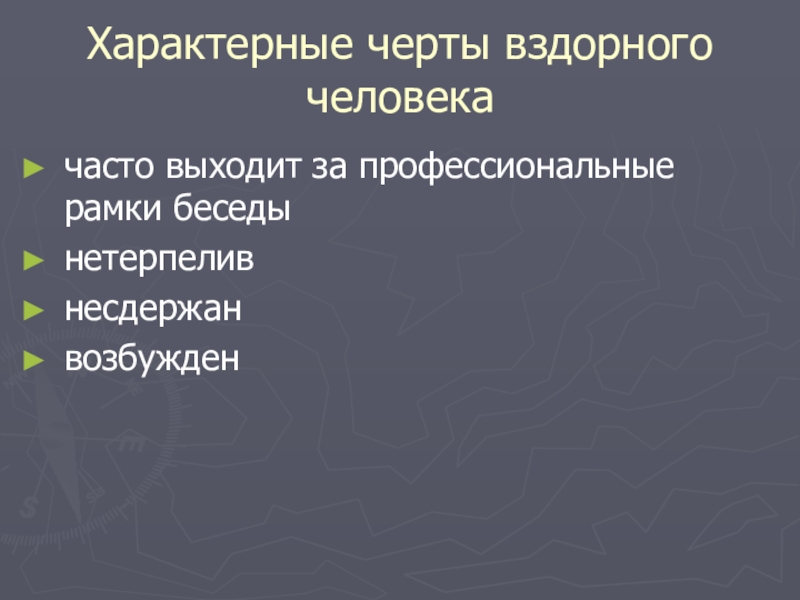 Характерные черты вздорного человека

► часто выходит за профессиональные рамки беседы
► нетерпелив
► несдержан
► возбужден